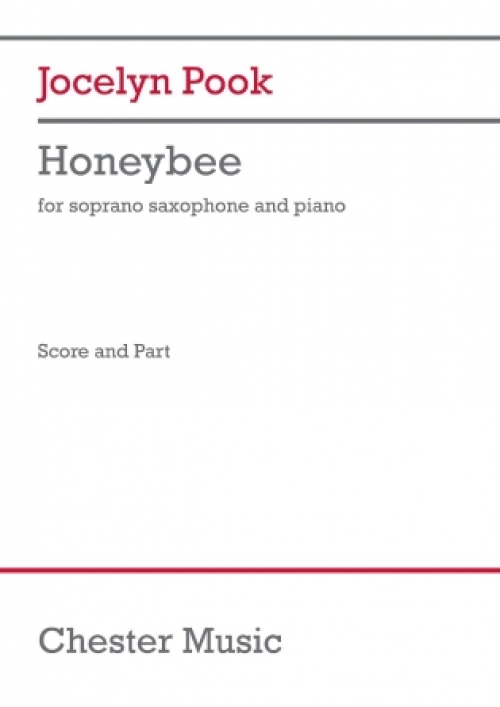 Jocelyn Pook

Honeybee

for soprano saxophone and piano

Score and Part

Chester Music